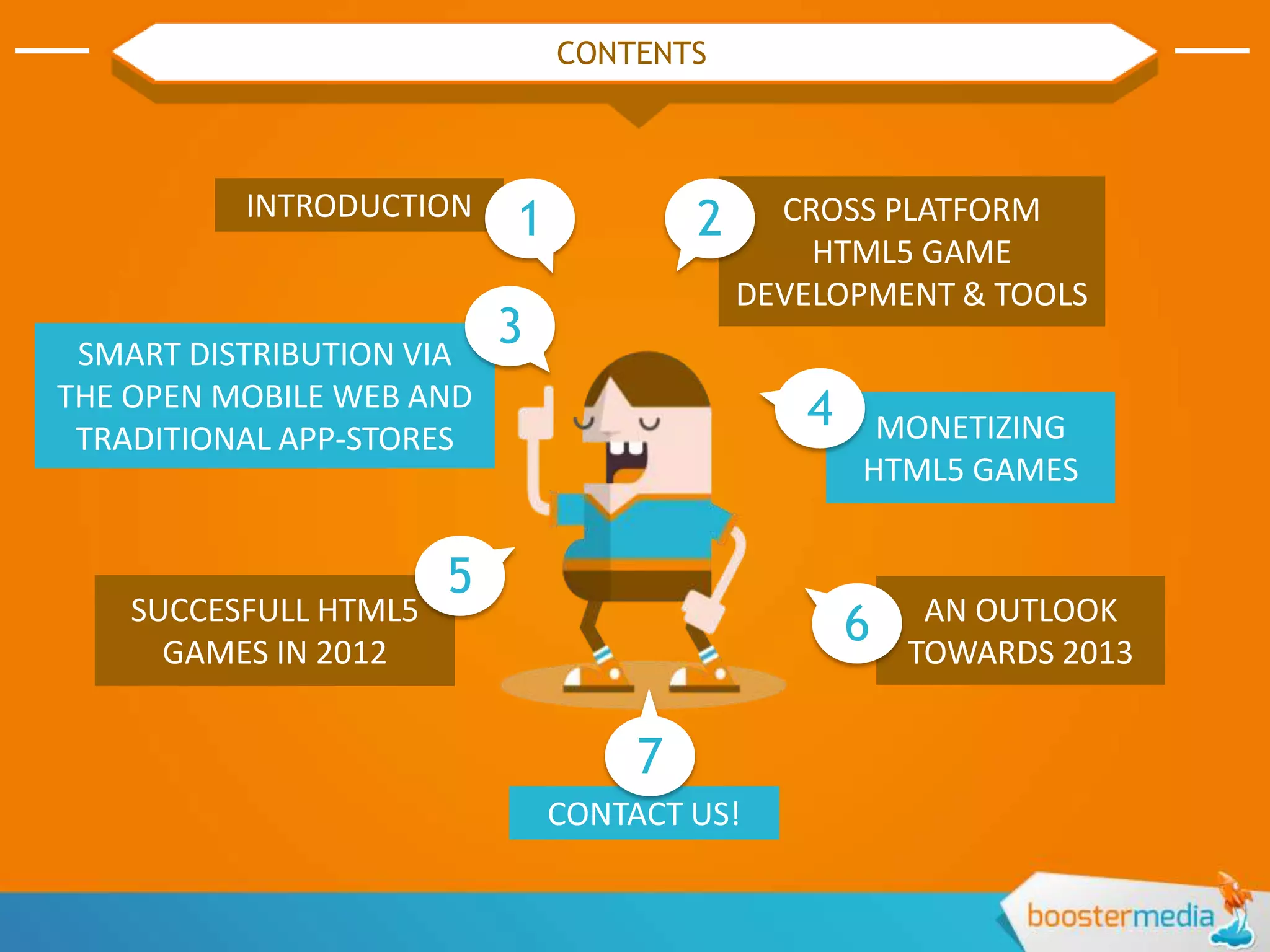 CONTENTS

INTRODUCTION 1

2 CROSS PLATFORM HTML5 GAME DEVELOPMENT & TOOLS

3 SMART DISTRIBUTION VIA THE OPEN MOBILE WEB AND TRADITIONAL APP-STORES

4 MONETIZING HTML5 GAMES

5 SUCCESFULL HTML5 GAMES IN 2012

6 AN OUTLOOK TOWARDS 2013

7 CONTACT US!

boostermedia